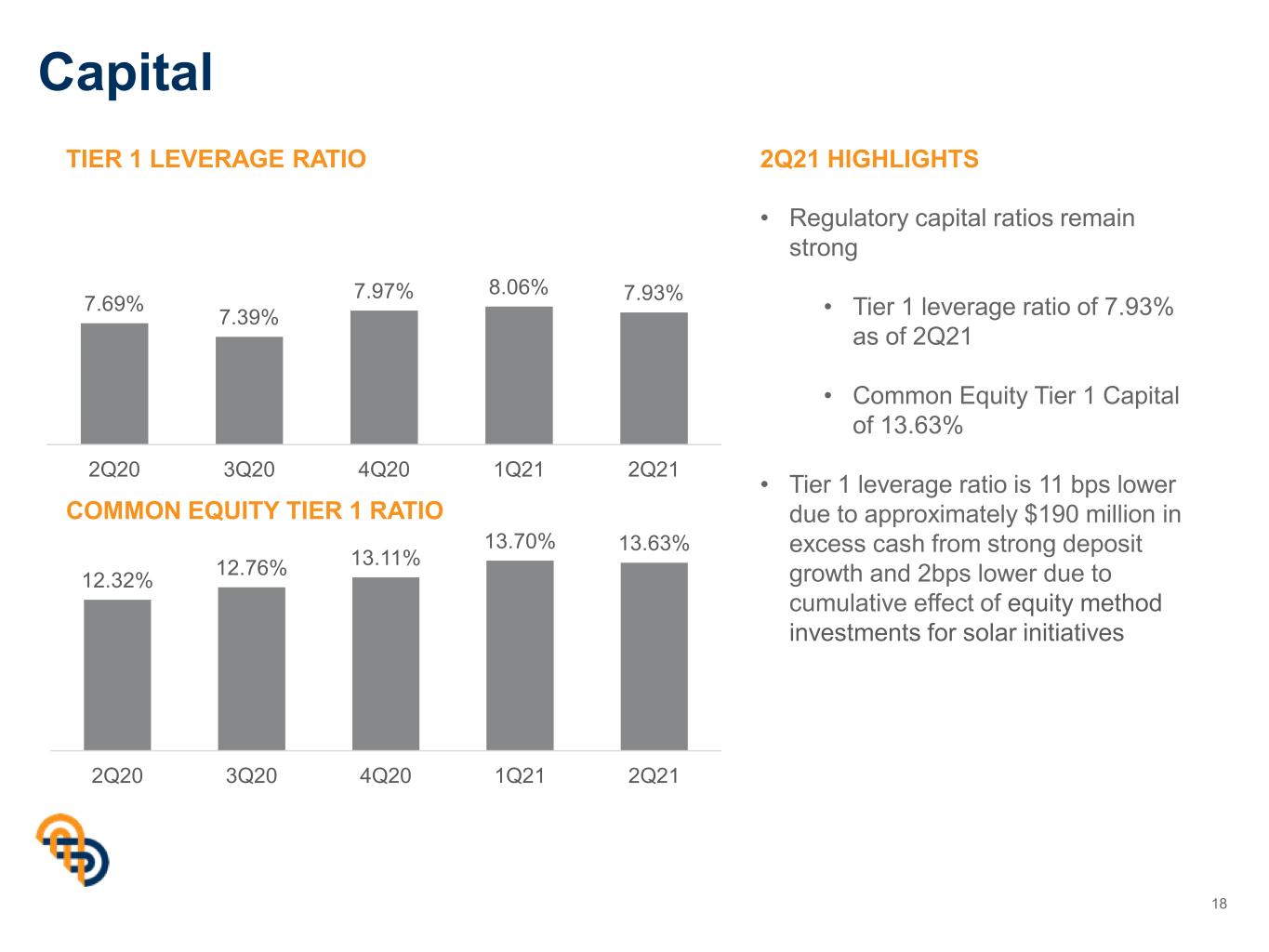 Capital

TIER 1 LEVERAGE RATIO

7.69%
7.39%
7.97%
8.06%
7.93%

2Q20
3Q20
4Q20
1Q21
2Q21

COMMON EQUITY TIER 1 RATIO

12.32%
12.76%
13.11%
13.70%
13.63%

2Q20
3Q20
4Q20
1Q21
2Q21

2Q21 HIGHLIGHTS

• Regulatory capital ratios remain strong

• Tier 1 leverage ratio of 7.93% as of 2Q21

• Common Equity Tier 1 Capital of 13.63%

• Tier 1 leverage ratio is 11 bps lower due to approximately $190 million in excess cash from strong deposit growth and 2bps lower due to cumulative effect of equity method investments for solar initiatives

18